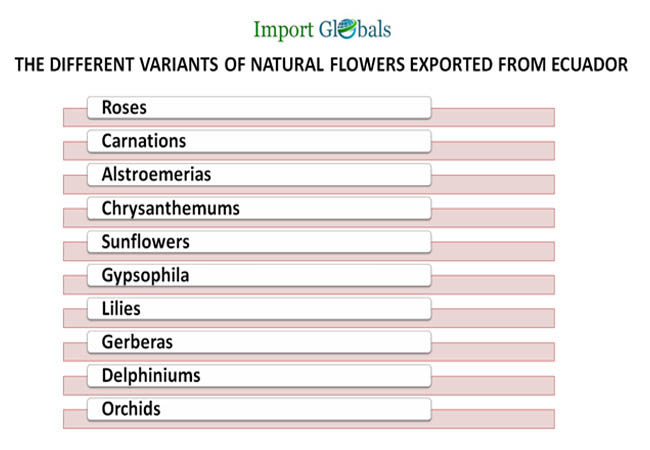 Import Globals

THE DIFFERENT VARIANTS OF NATURAL FLOWERS EXPORTED FROM ECUADOR

Roses

Carnations

Alstroemerias

Chrysanthemums

Sunflowers

Gypsophila

Lilies

Gerberas

Delphiniums

Orchids